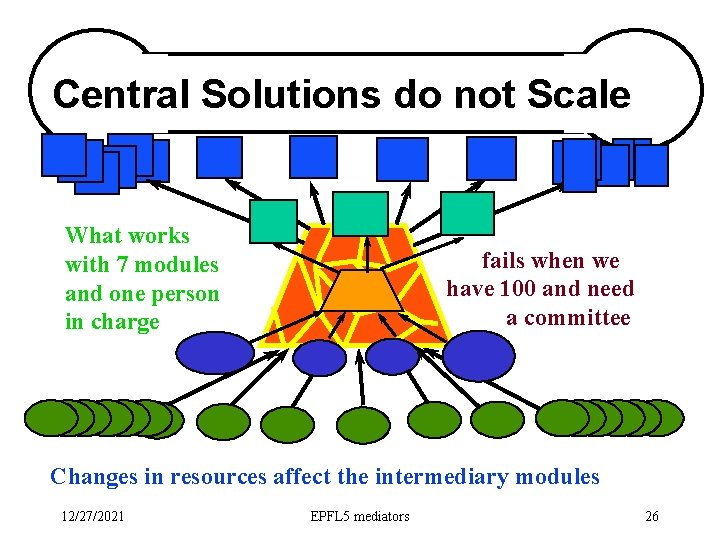 Central Solutions do not Scale

What works with 7 modules and one person in charge

fails when we have 100 and need a committee

Changes in resources affect the intermediary modules

12/27/2021

EPFL5 mediators

26